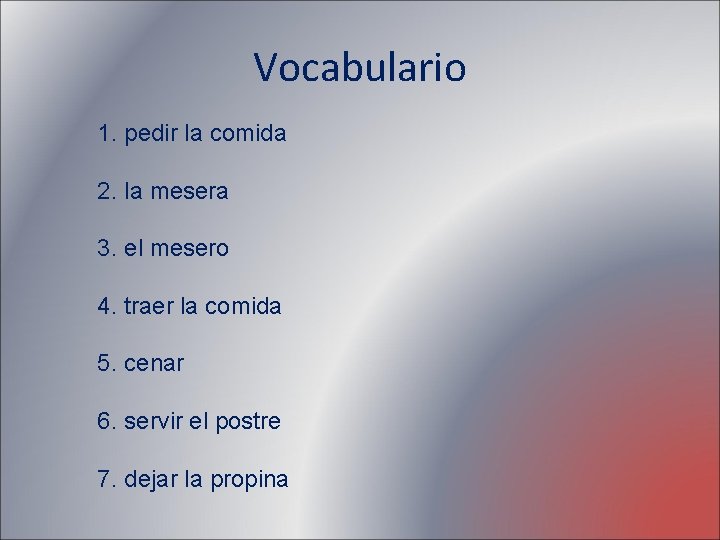 Vocabulario

1. pedir la comida

2. la mesera

3. el mesero

4. traer la comida

5. cenar

6. servir el postre

7. dejar la propina